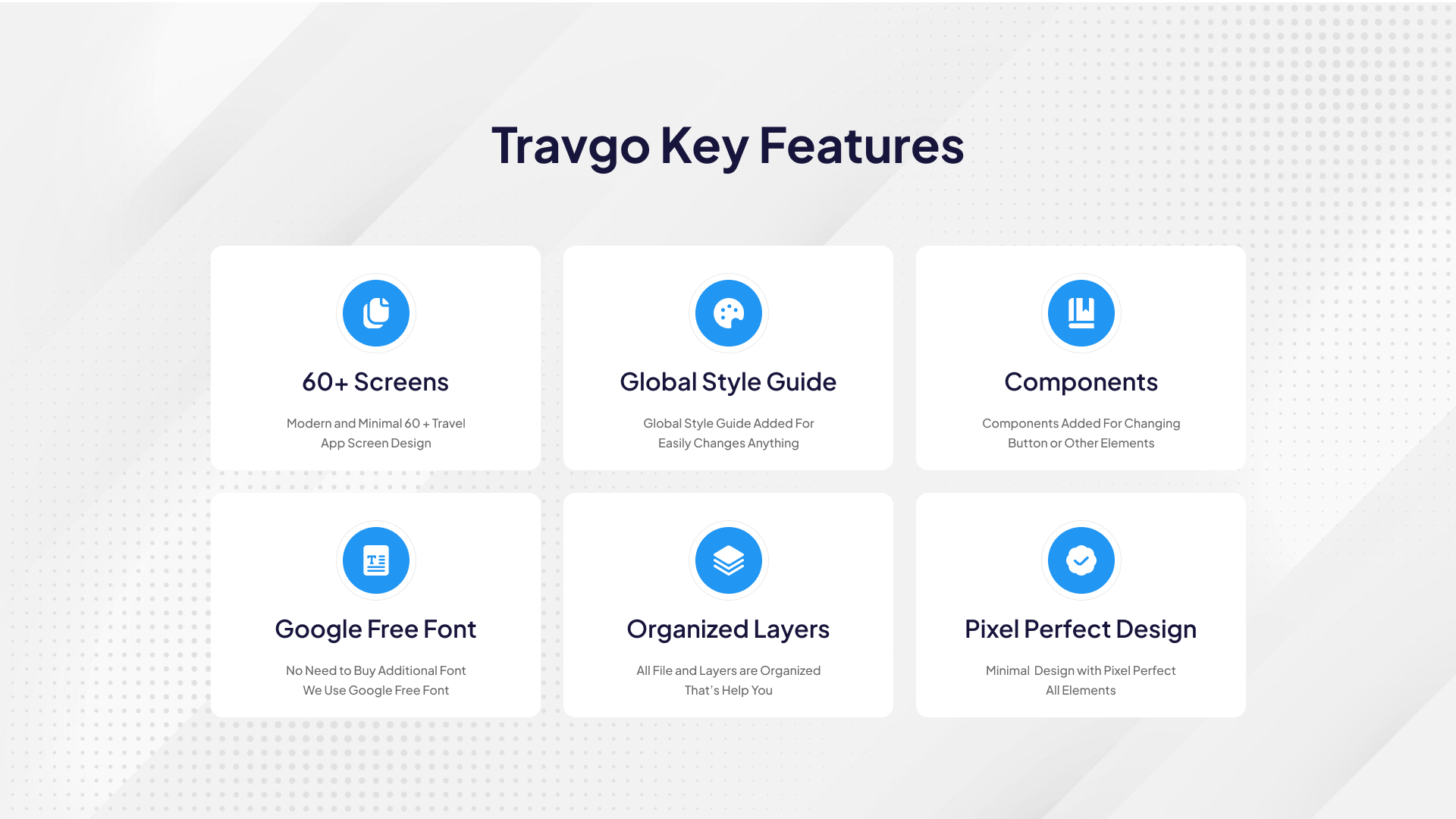 Travgo Key Features

60+ Screens

Modern and Minimal 60 + Travel App Screen Design

Global Style Guide

Global Style Guide Added For Easily Changes Anything

Components

Components Added For Changing Button or Other Elements

Google Free Font

No Need to Buy Additional Font We Use Google Free Font

Organized Layers

All File and Layers are Organized That's Help You

Pixel Perfect Design

Minimal Design with Pixel Perfect All Elements